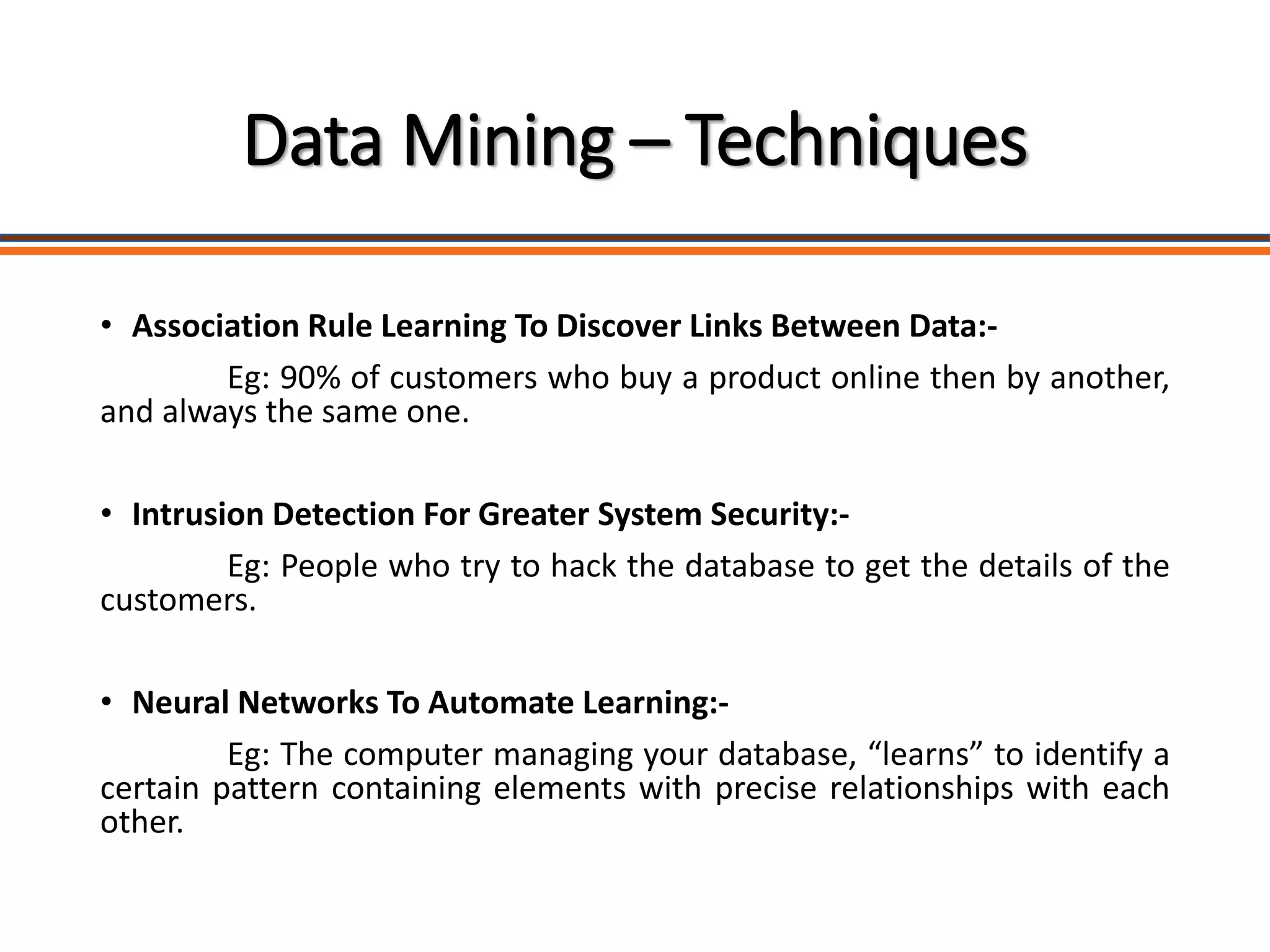 Data Mining – Techniques

• Association Rule Learning To Discover Links Between Data:-

Eg: 90% of customers who buy a product online then by another, and always the same one.

• Intrusion Detection For Greater System Security:-

Eg: People who try to hack the database to get the details of the customers.

• Neural Networks To Automate Learning:-

Eg: The computer managing your database, “learns” to identify a certain pattern containing elements with precise relationships with each other.